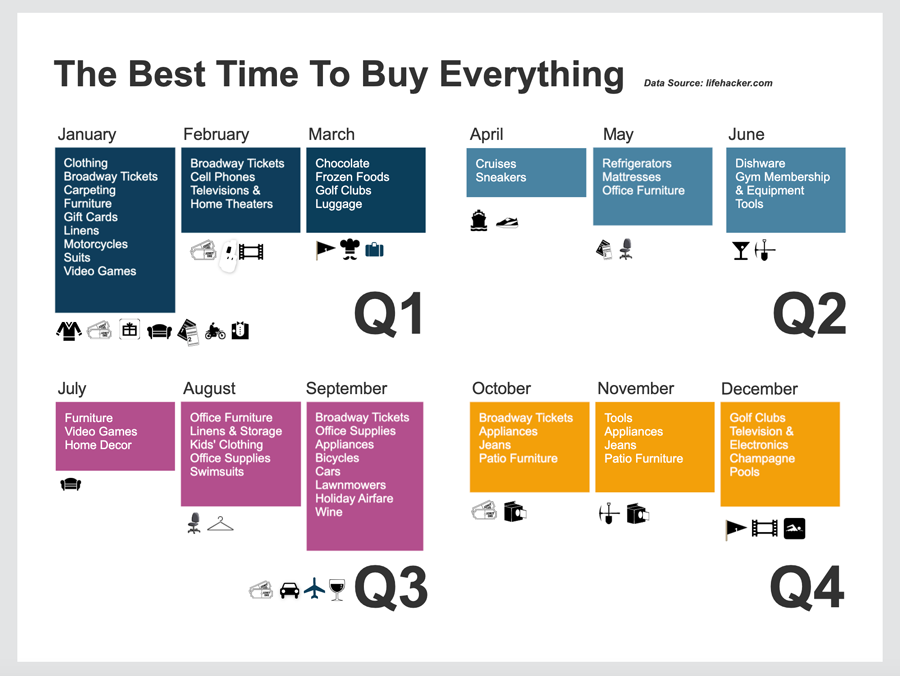 The Best Time To Buy Everything

Data Source: lifehacker.com

January
Clothing
Broadway Tickets
Carpeting
Furniture
Gift Cards
Linens
Motorcycles
Suits
Video Games

February
Broadway Tickets
Cell Phones
Televisions & Home Theaters

March
Chocolate
Frozen Foods
Golf Clubs
Luggage

Q1

April
Cruises
Sneakers

May
Refrigerators
Mattresses
Office Furniture

June
Dishware
Gym Membership & Equipment
Tools

Q2

July
Furniture
Video Games
Home Decor

August
Office Furniture
Linens & Storage
Kids' Clothing
Office Supplies
Swimsuits

September
Broadway Tickets
Office Supplies
Appliances
Bicycles
Cars
Lawnmowers
Holiday Airfare
Wine

Q3

October
Broadway Tickets
Appliances
Jeans
Patio Furniture

November
Tools
Appliances
Jeans
Patio Furniture

December
Golf Clubs
Television & Electronics
Champagne
Pools

Q4